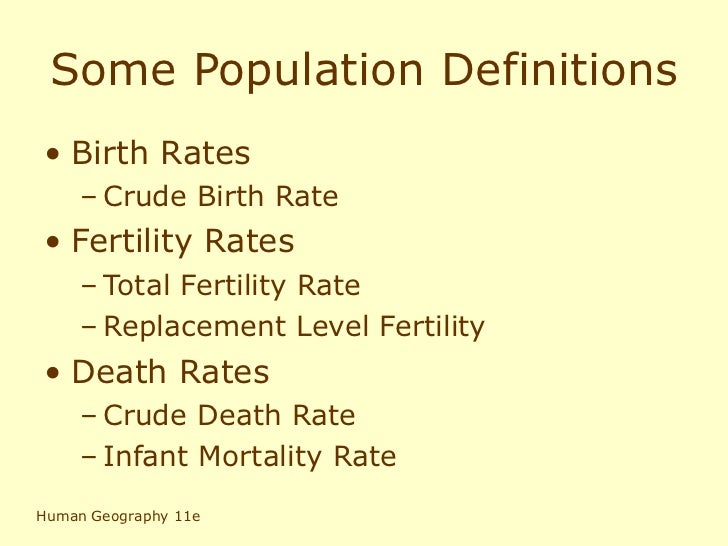 Some Population Definitions

• Birth Rates
– Crude Birth Rate
• Fertility Rates
– Total Fertility Rate
– Replacement Level Fertility
• Death Rates
– Crude Death Rate
– Infant Mortality Rate

Human Geography 11e